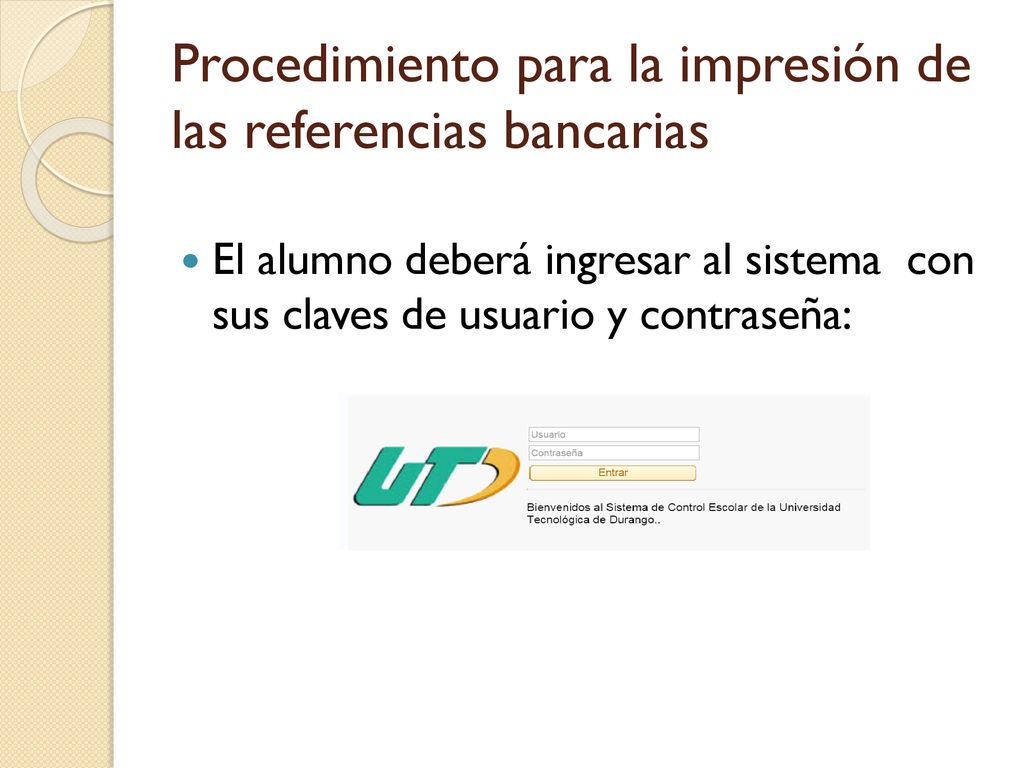 Procedimiento para la impresión de las referencias bancarias

El alumno deberá ingresar al sistema con sus claves de usuario y contraseña:

UT

Usuario

Contraseña

Entrar

Bienvenidos al Sistema de Control Escolar de la Universidad Tecnológica de Durango..